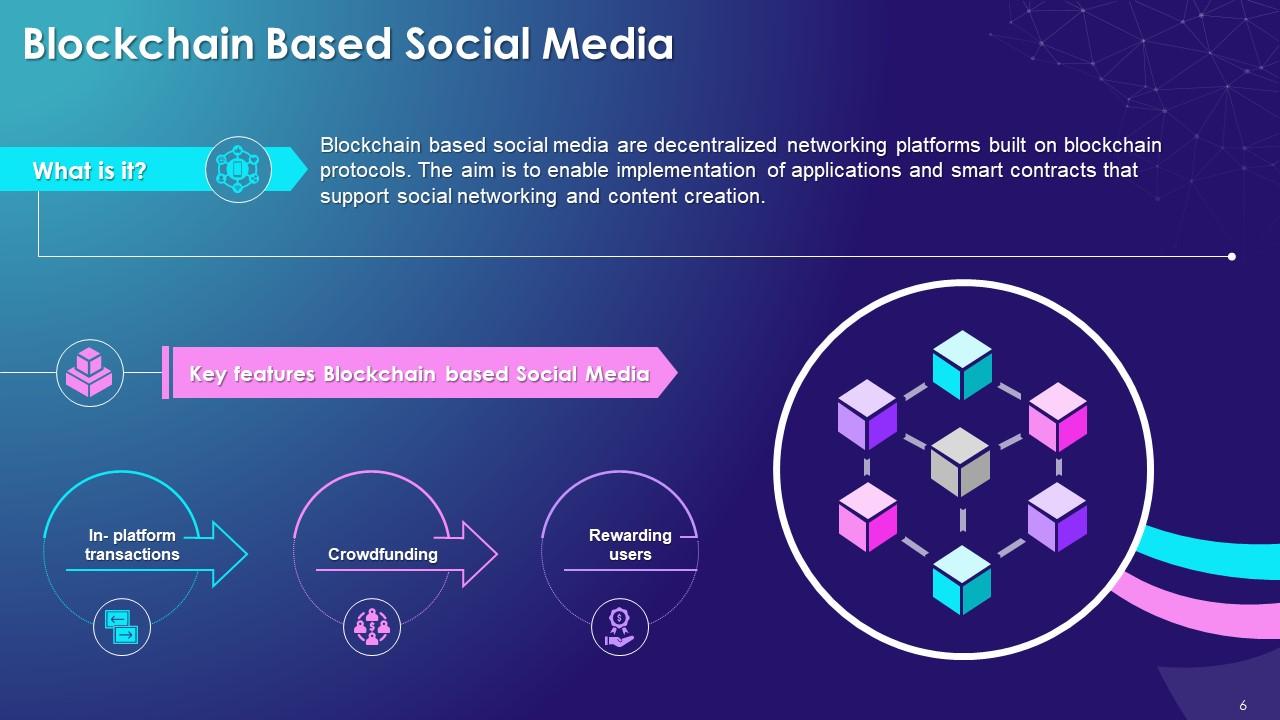 Blockchain Based Social Media

What is it?

Blockchain based social media are decentralized networking platforms built on blockchain protocols. The aim is to enable implementation of applications and smart contracts that support social networking and content creation.

Key features Blockchain based Social Media

In- platform transactions

Crowdfunding

Rewarding users

6